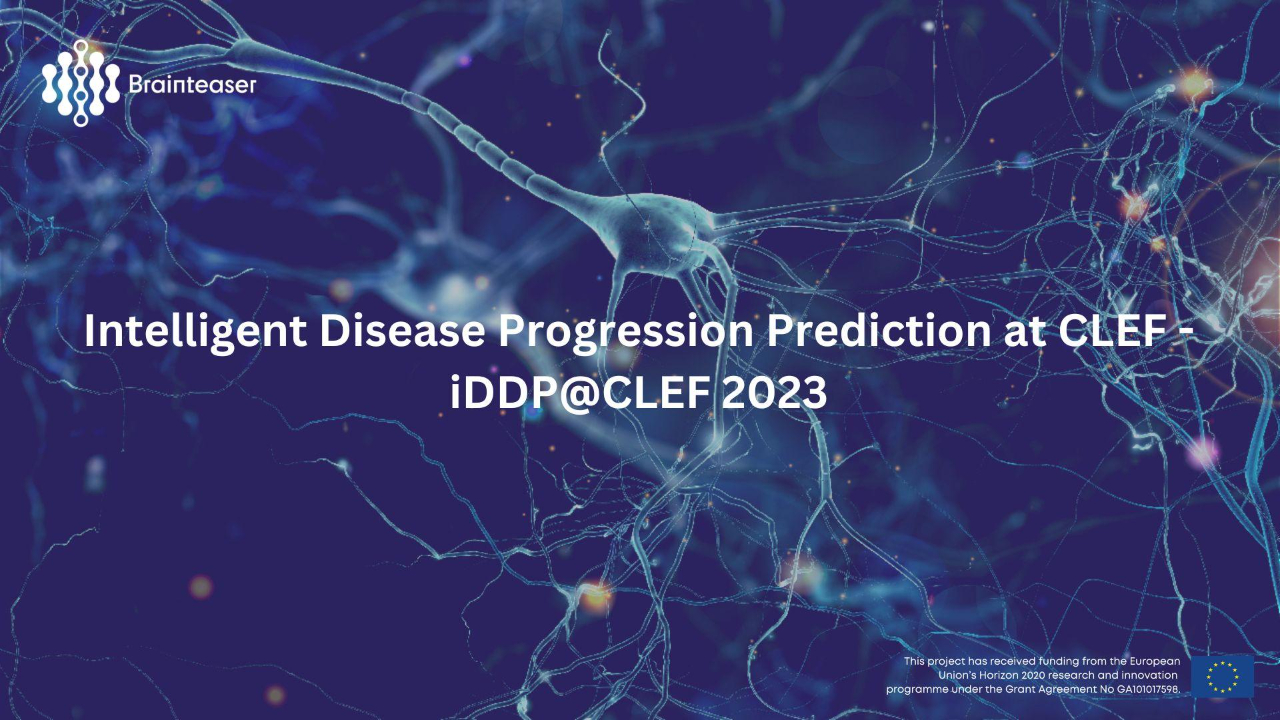 Brainteaser

Intelligent Disease Progression Prediction at CLEF - iDDP@CLEF 2023

This project has received funding from the European Union's Horizon 2020 research and innovation programme under the Grant Agreement No GA101017598.